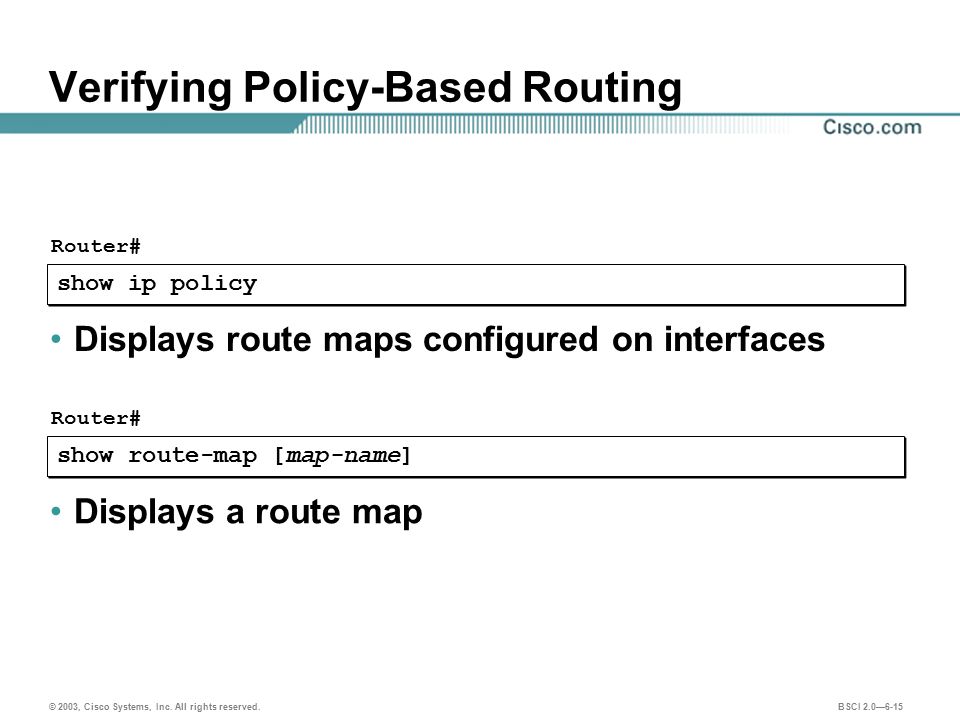 Verifying Policy-Based Routing

Cisco.com

Router#

show ip policy

• Displays route maps configured on interfaces

Router#

show route-map [map-name]

• Displays a route map

© 2003, Cisco Systems, Inc. All rights reserved.

BSCI 2.0—6-15